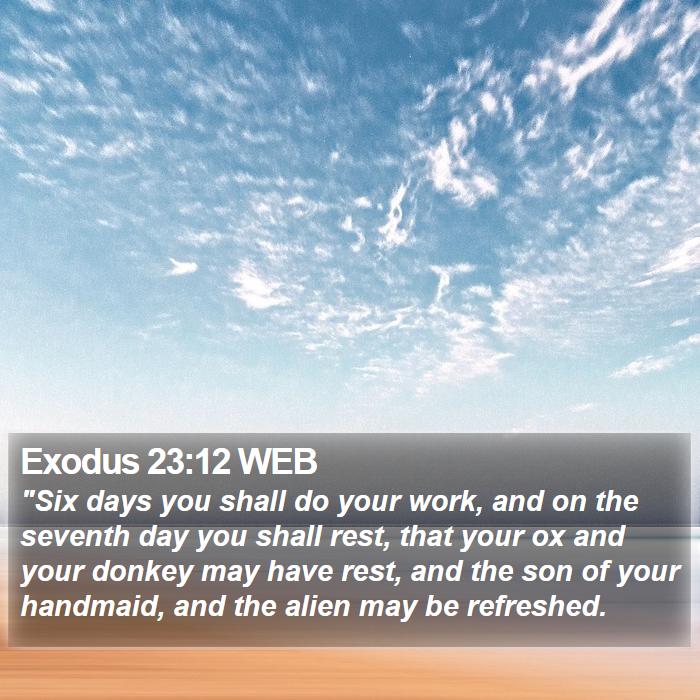 Exodus 23:12 WEB
"Six days you shall do your work, and on the seventh day you shall rest, that your ox and your donkey may have rest, and the son of your handmaid, and the alien may be refreshed.